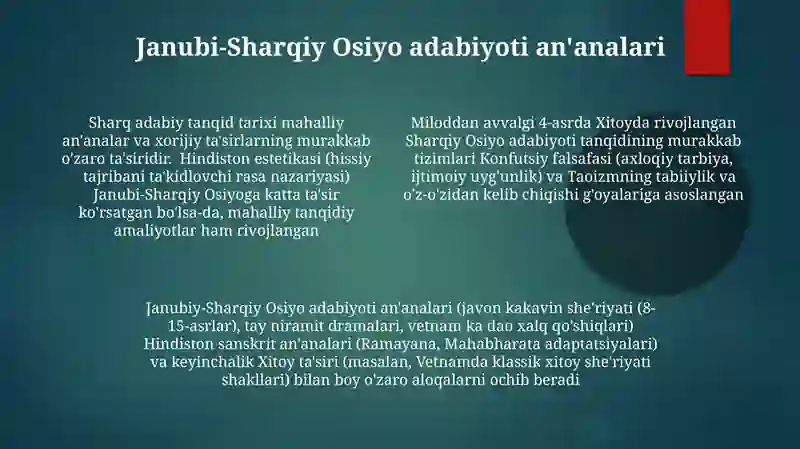 Janubi-Sharqiy Osiyo adabiyoti an'analari

Sharq adabiy tanqid tarixi mahalliy an'analar va xorijiy ta'sirlarning murakkab o'zaro ta'siridir. Hindiston estetikasi (hissiy tajribani ta'kidlovchi rasa nazariyasi) Janubi-Sharqiy Osiyoga katta ta'sir ko'rsatgan bo'lsa-da, mahalliy tanqidiy amaliyotlar ham rivojlangan

Miloddan avvalgi 4-asrda Xitoyda rivojlangan Sharqiy Osiyo adabiyoti tanqidining murakkab tizimlari Konfutsiy falsafasi (axloqiy tarbiya, ijtimoiy uyg'unlik) va Taoizmning tabiiylik va o'z-o'zidan kelib chiqishi g'oyalariga asoslangan

Janubiy-Sharqiy Osiyo adabiyoti an'analari (javon kakavin she'riyati (8-15-asrlar), tay niramit dramalari, vetnam ka dao xalq qo'shiqlari) Hindiston sanskrit an'analari (Ramayana, Mahabharata adaptatsiyalari) va keyinchalik Xitoy ta'siri (masalan, Vetnamda klassik xitoy she'riyati shakllari) bilan boy o'zaro aloqalarni ochib beradi